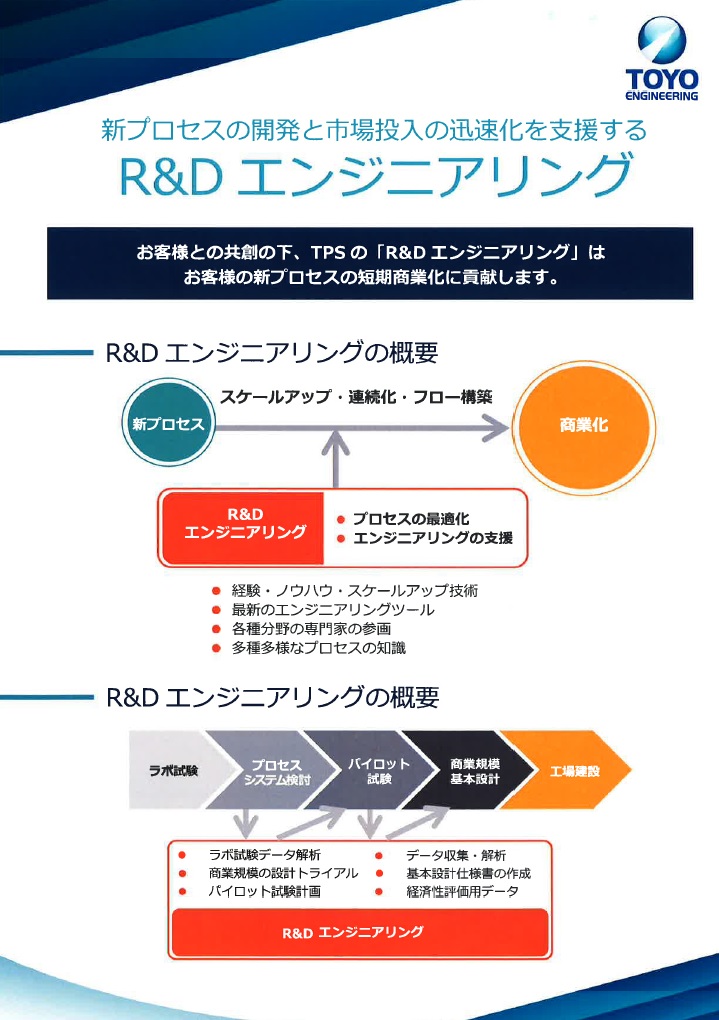 TOYO ENGINEERING

新プロセスの開発と市場投入の迅速化を支援する
R&D エンジニアリング

お客様との共創の下、TPS の「R&D エンジニアリング」は
お客様の新プロセスの短期商業化に貢献します。

R&D エンジニアリングの概要

新プロセス

スケールアップ・連続化・フロー構築

商業化

R&D
エンジニアリング

● プロセスの最適化
● エンジニアリングの支援

● 経験・ノウハウ・スケールアップ技術
● 最新のエンジニアリングツール
● 各種分野の専門家の参画
● 多種多様なプロセスの知識

R&D エンジニアリングの概要

ラボ試験

プロセス
システム検討

パイロット
試験

商業規模
基本設計

工場建設

● ラボ試験データ解析
● 商業規模の設計トライアル
● パイロット試験計画

● データ収集・解析
● 基本設計仕様書の作成
● 経済性評価用データ

R&D エンジニアリング